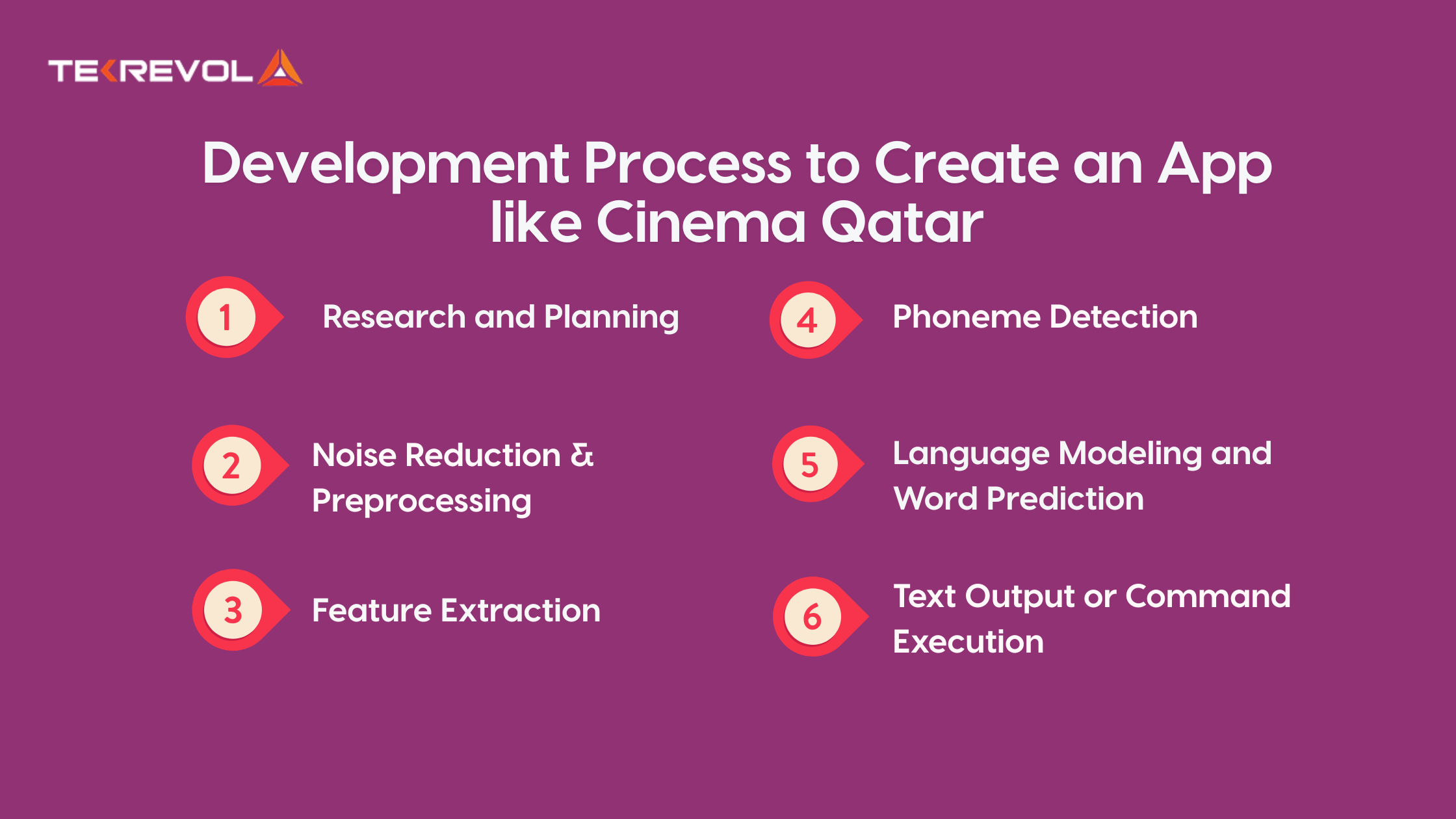 TEKREVOL

Development Process to Create an App like Cinema Qatar

1 Research and Planning

2 Noise Reduction & Preprocessing

3 Feature Extraction

4 Phoneme Detection

5 Language Modeling and Word Prediction

6 Text Output or Command Execution